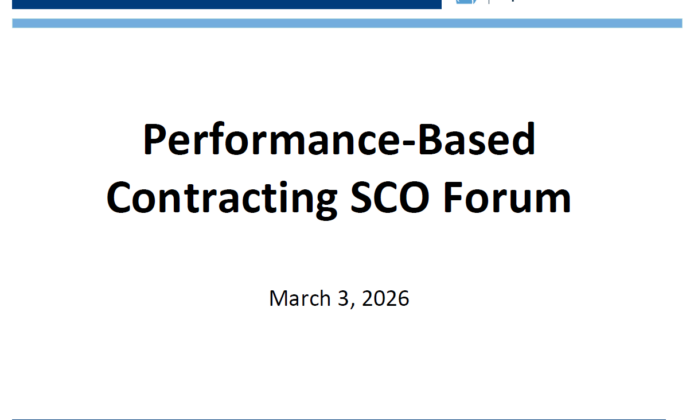 Performance-Based Contracting SCO Forum

March 3, 2026